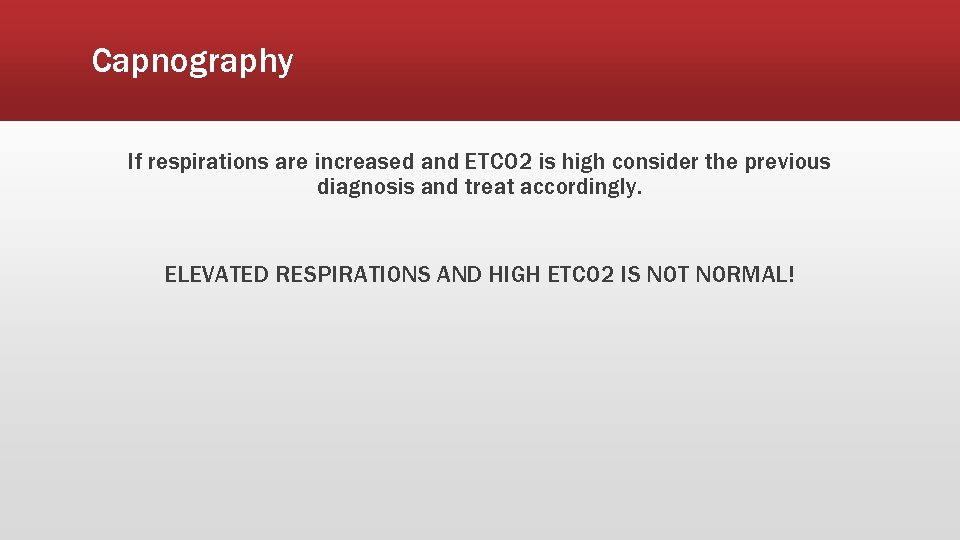 Capnography

If respirations are increased and ETCO2 is high consider the previous diagnosis and treat accordingly.

ELEVATED RESPIRATIONS AND HIGH ETCO2 IS NOT NORMAL!